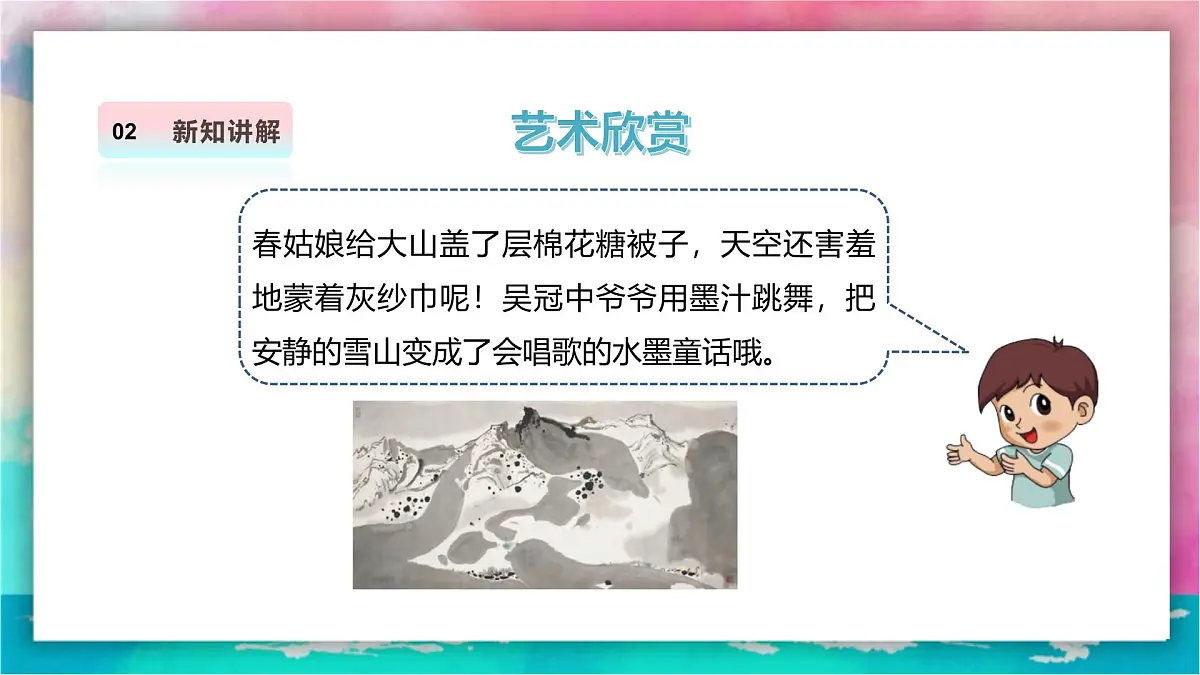 02 新知讲解

艺术欣赏

春姑娘给大山盖了层棉花糖被子，天空还害羞地蒙着灰纱巾呢！吴冠中爷爷用墨汁跳舞，把安静的雪山变成了会唱歌的水墨童话哦。